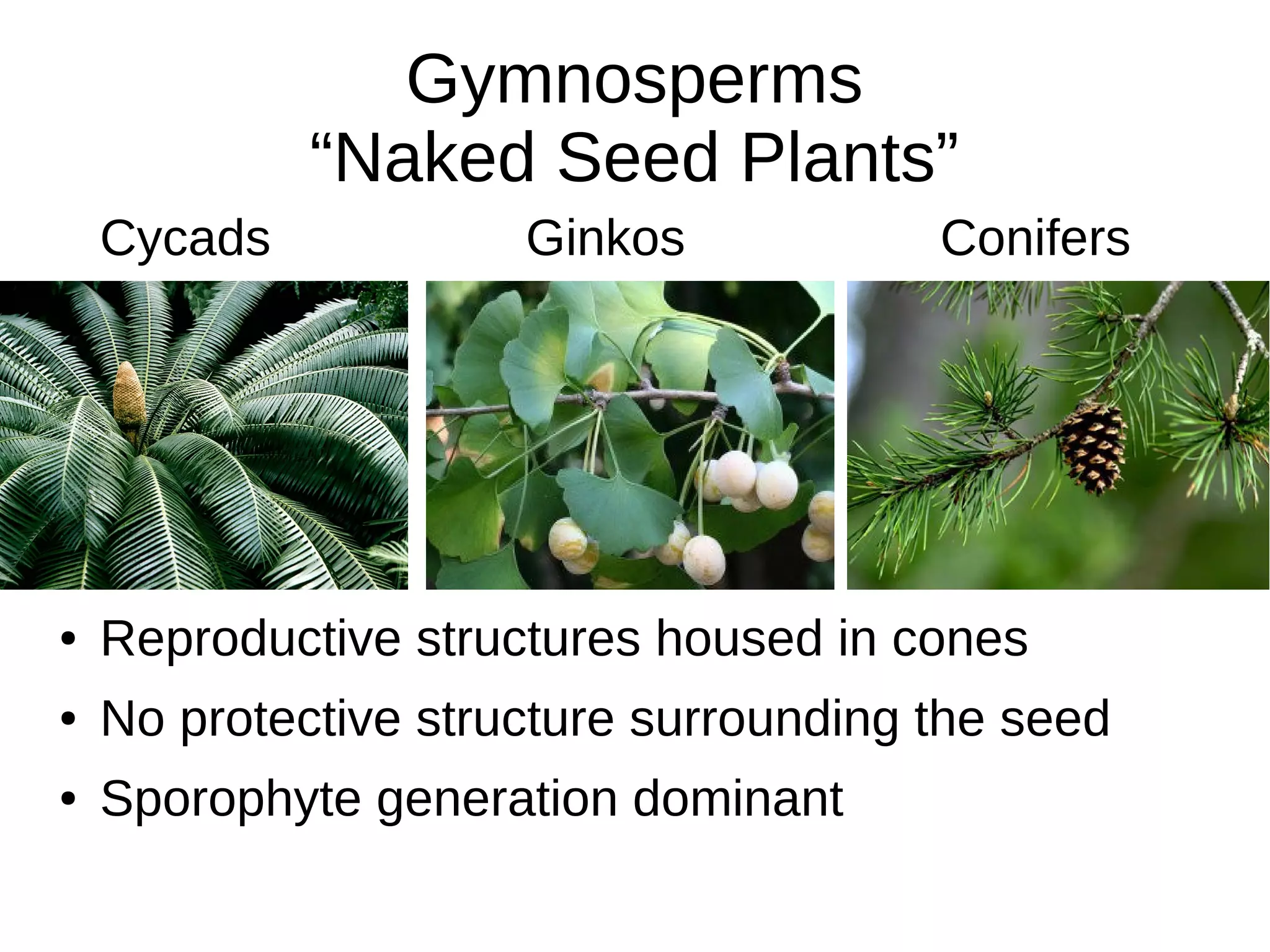 Gymnosperms
“Naked Seed Plants”

Cycads

Ginkos

Conifers

• Reproductive structures housed in cones
• No protective structure surrounding the seed
• Sporophyte generation dominant